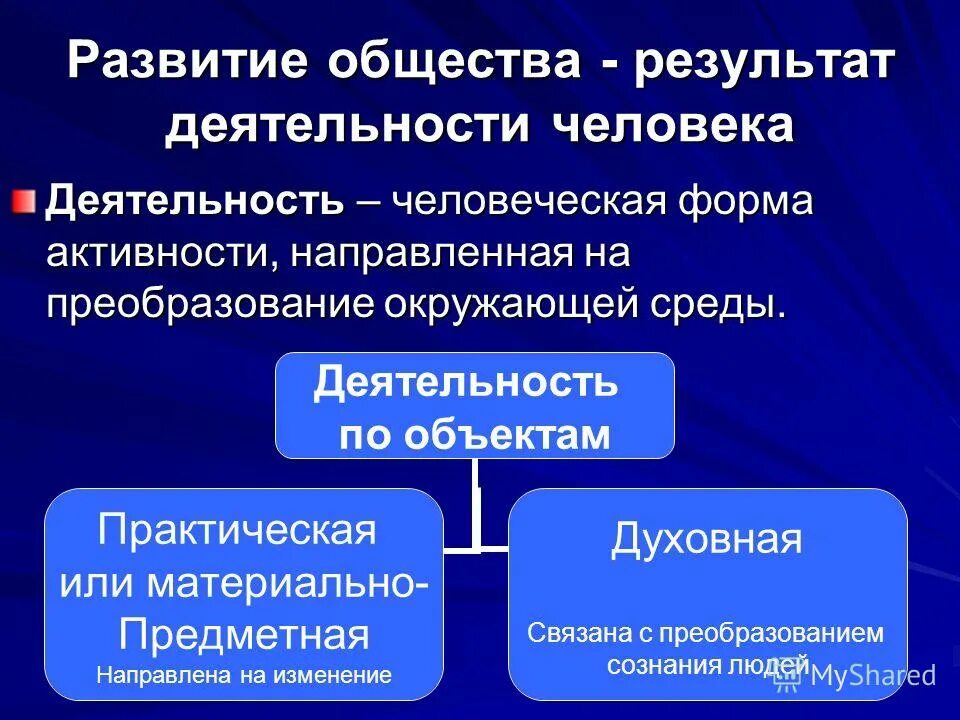 Развитие общества - результат деятельности человека

Деятельность – человеческая форма активности, направленная на преобразование окружающей среды.

Деятельность по объектам

Практическая или материально-Предметная

Направлена на изменение

Духовная

Связана с преобразованием сознания людей

MyShared